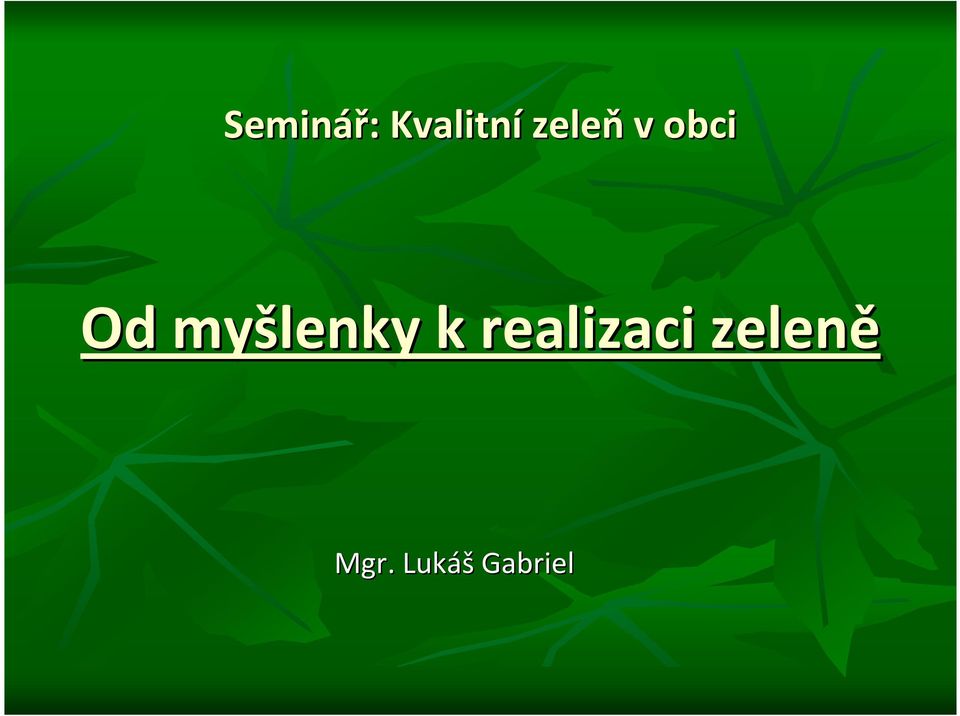 Seminář: Kvalitní zeleň v obci

Od myšlenky k realizaci zeleně

Mgr. Lukáš Gabriel